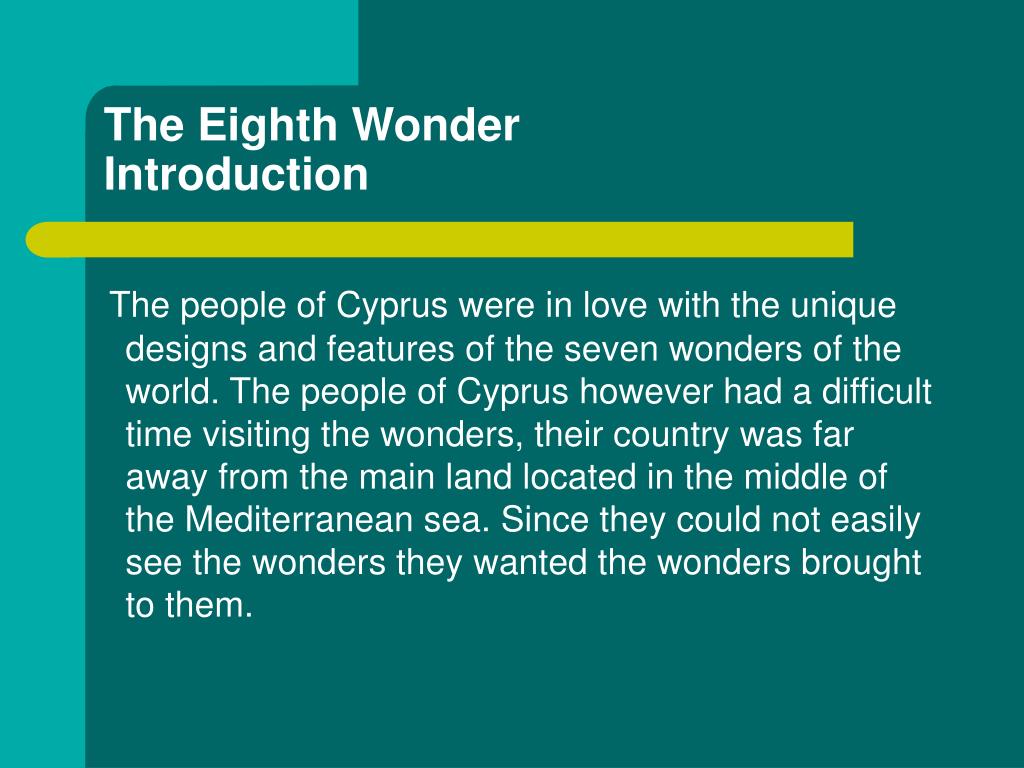 The Eighth Wonder
Introduction

The people of Cyprus were in love with the unique designs and features of the seven wonders of the world. The people of Cyprus however had a difficult time visiting the wonders, their country was far away from the main land located in the middle of the Mediterranean sea. Since they could not easily see the wonders they wanted the wonders brought to them.